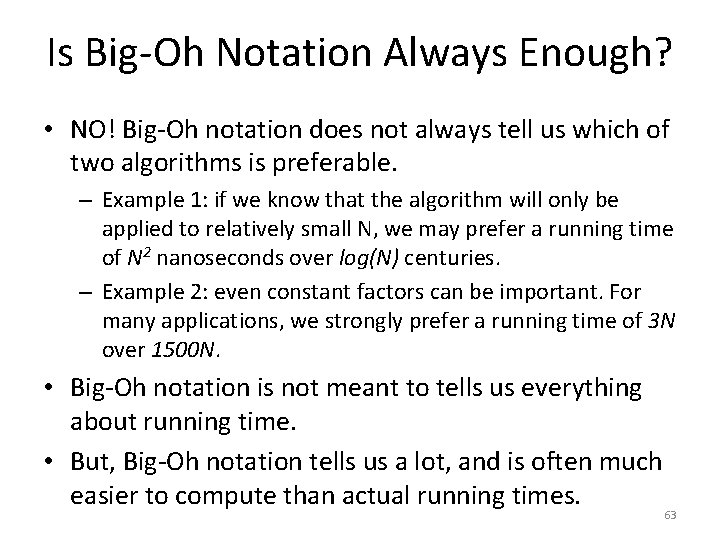 Is Big-Oh Notation Always Enough?

• NO! Big-Oh notation does not always tell us which of two algorithms is preferable.

– Example 1: if we know that the algorithm will only be applied to relatively small N, we may prefer a running time of $N^2$ nanoseconds over $log(N)$ centuries.

– Example 2: even constant factors can be important. For many applications, we strongly prefer a running time of $3N$ over $1500N$.

• Big-Oh notation is not meant to tells us everything about running time.

• But, Big-Oh notation tells us a lot, and is often much easier to compute than actual running times.

63